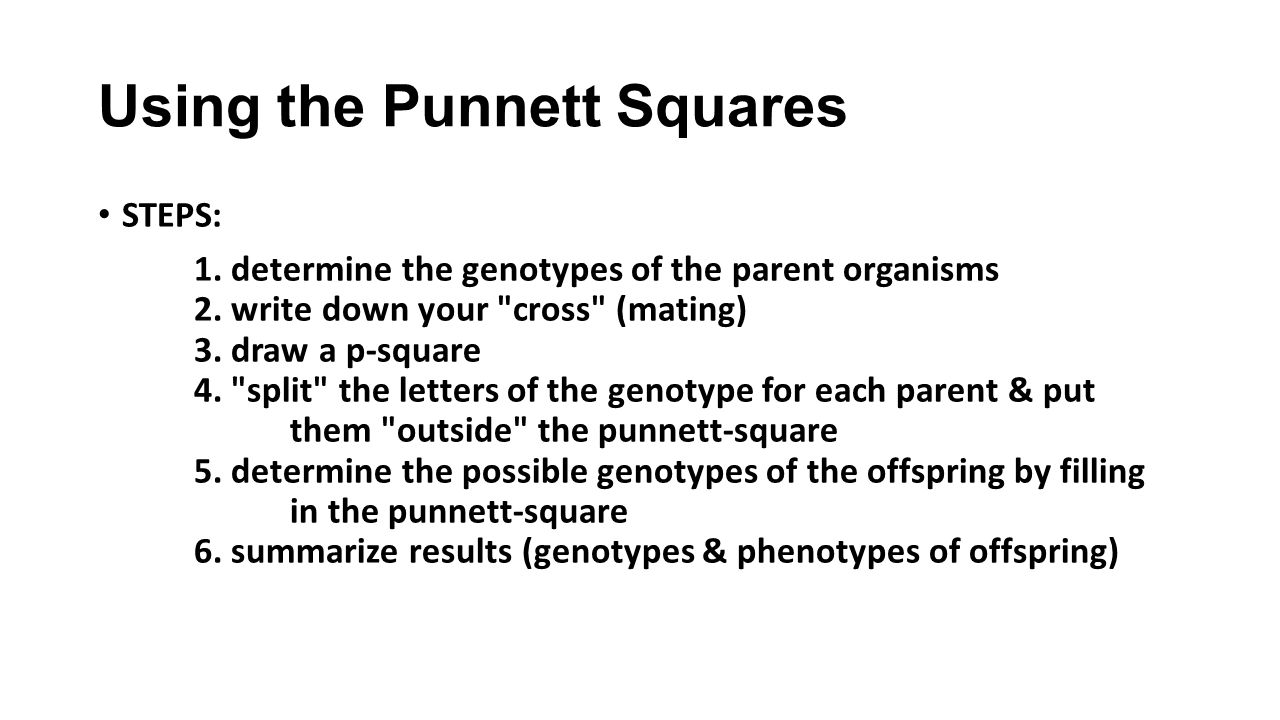 Using the Punnett Squares

• STEPS:

1. determine the genotypes of the parent organisms
2. write down your "cross" (mating)
3. draw a p-square
4. "split" the letters of the genotype for each parent & put them "outside" the punnett-square
5. determine the possible genotypes of the offspring by filling in the punnett-square
6. summarize results (genotypes & phenotypes of offspring)